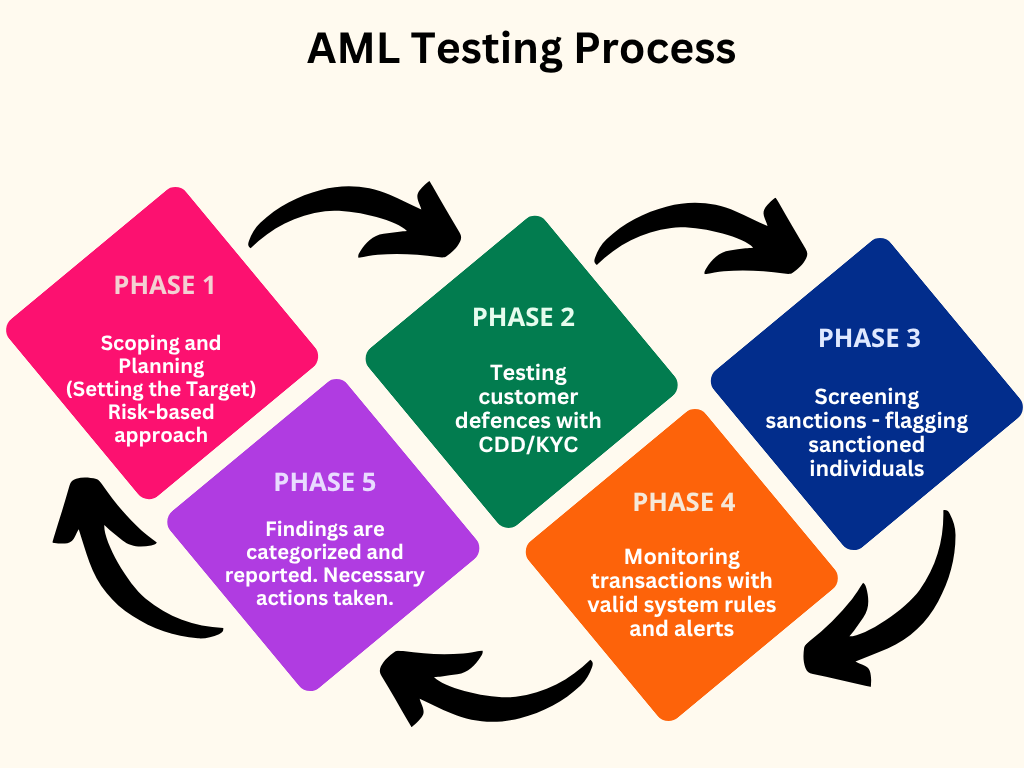 AML Testing Process

PHASE 1

Scoping and Planning (Setting the Target) Risk-based approach

PHASE 2

Testing customer defences with CDD/KYC

PHASE 3

Screening sanctions - flagging sanctioned individuals

PHASE 4

Monitoring transactions with valid system rules and alerts

PHASE 5

Findings are categorized and reported. Necessary actions taken.